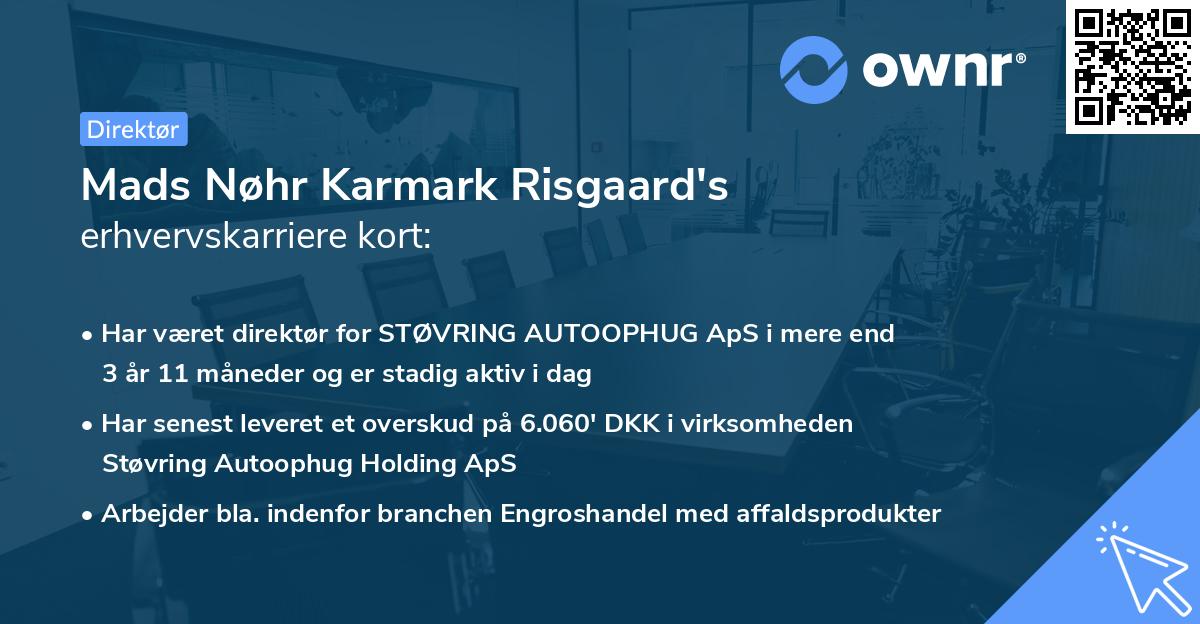 ownr®

Direktør

Mads Nøhr Karmark Risgaard's erhvervskarriere kort:

• Har været direktør for STØVRING AUTOOPHUG ApS i mere end 3 år 11 måneder og er stadig aktiv i dag

• Har senest leveret et overskud på 6.060' DKK i virksomheden Støvring Autoophug Holding ApS

• Arbejder bla. indenfor branchen Engroshandel med affaldsprodukter